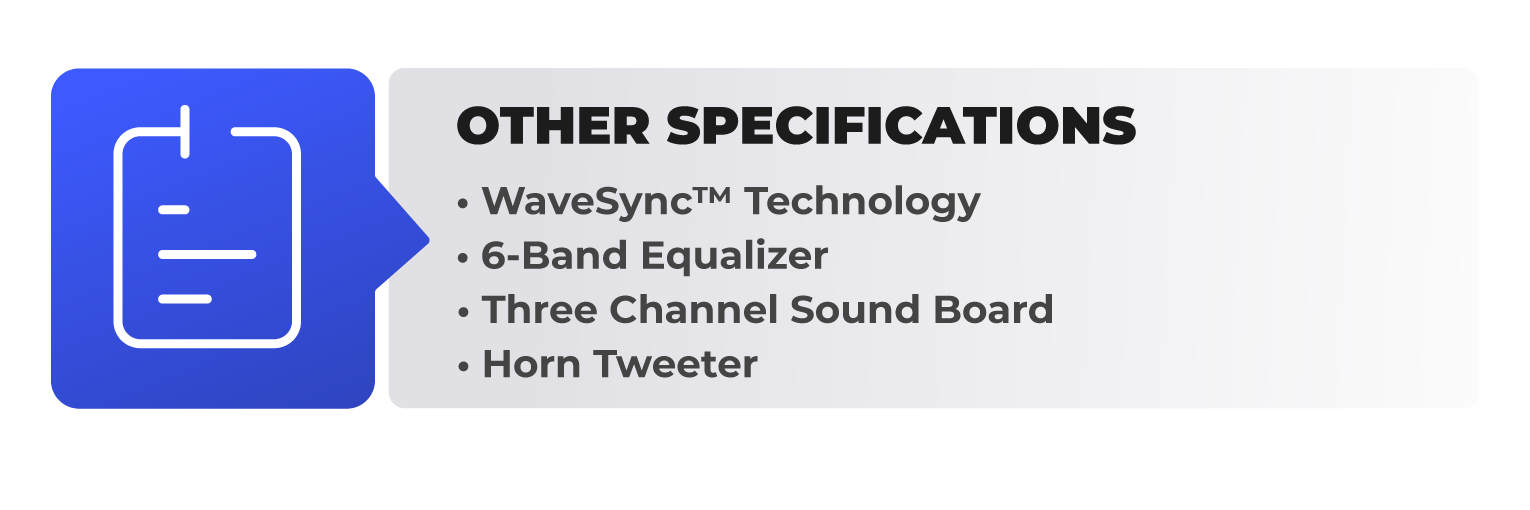 OTHER SPECIFICATIONS

• WaveSync™ Technology
• 6-Band Equalizer
• Three Channel Sound Board
• Horn Tweeter